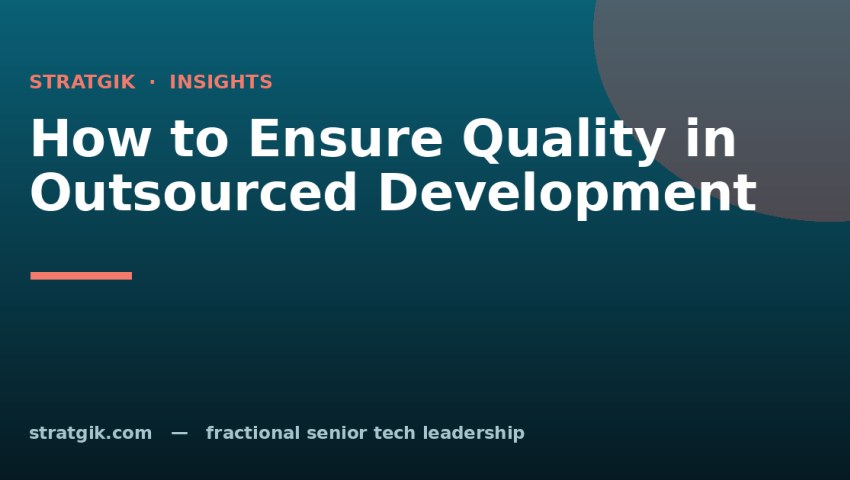 STRATGIK · INSIGHTS

How to Ensure Quality in Outsourced Development

stratgik.com — fractional senior tech leadership